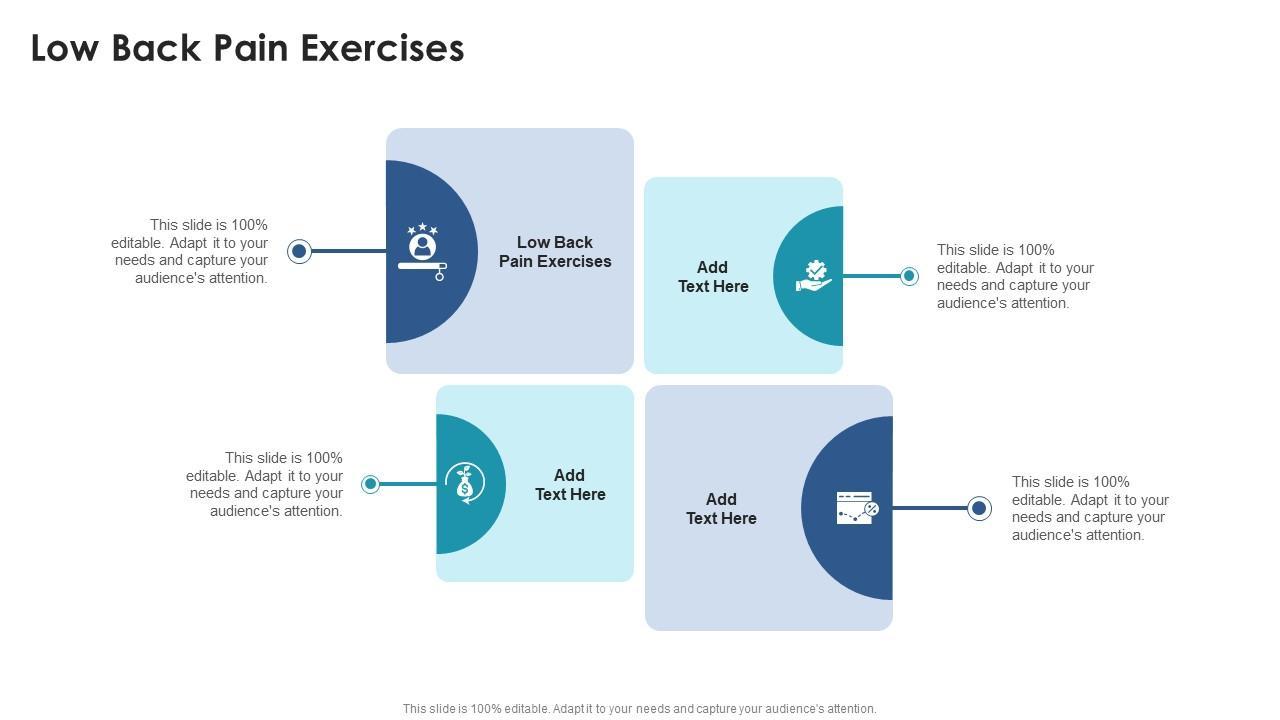 Low Back Pain Exercises

This slide is 100% editable. Adapt it to your needs and capture your audience's attention.

Low Back Pain Exercises

Add Text Here

This slide is 100% editable. Adapt it to your needs and capture your audience's attention.

This slide is 100% editable. Adapt it to your needs and capture your audience's attention.

Add Text Here

Add Text Here

This slide is 100% editable. Adapt it to your needs and capture your audience's attention.

This slide is 100% editable. Adapt it to your needs and capture your audience's attention.